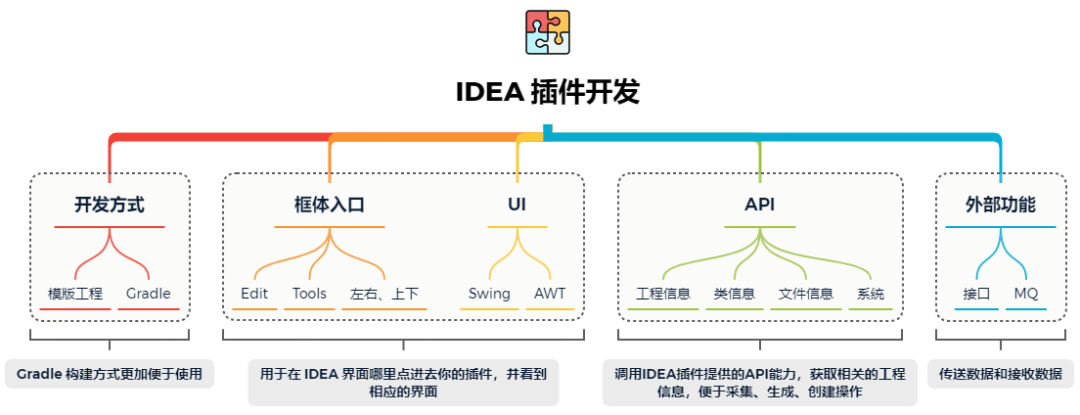 IDEA 插件开发

开发方式

模版工程

Gradle

Gradle 构建方式更加便于使用

框体入口

Edit

Tools

左右、上下

UI

Swing

AWT

用于在 IDEA 界面哪里点进去你的插件，并看到相应的界面

API

工程信息

类信息

文件信息

系统

调用IDEA插件提供的API能力，获取相关的工程信息，便于采集、生成、创建操作

外部功能

接口

MQ

传送数据和接收数据